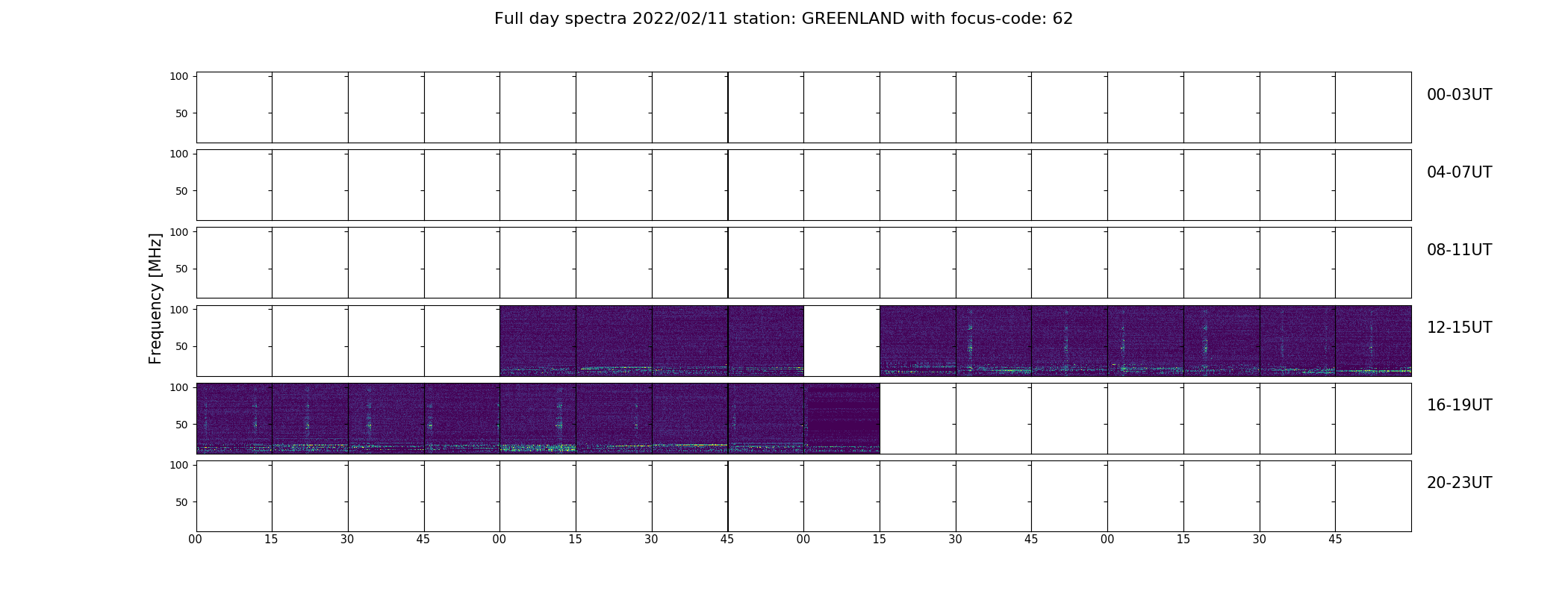 Full day spectra 2022/02/11 station: GREENLAND with focus-code: 62

Frequency [MHz]

100
50
00-03UT

100
50
04-07UT

100
50
08-11UT

100
50
12-15UT

100
50
16-19UT

100
50
20-23UT

00 15 30 45 00 15 30 45 00 15 30 45 00 15 30 45